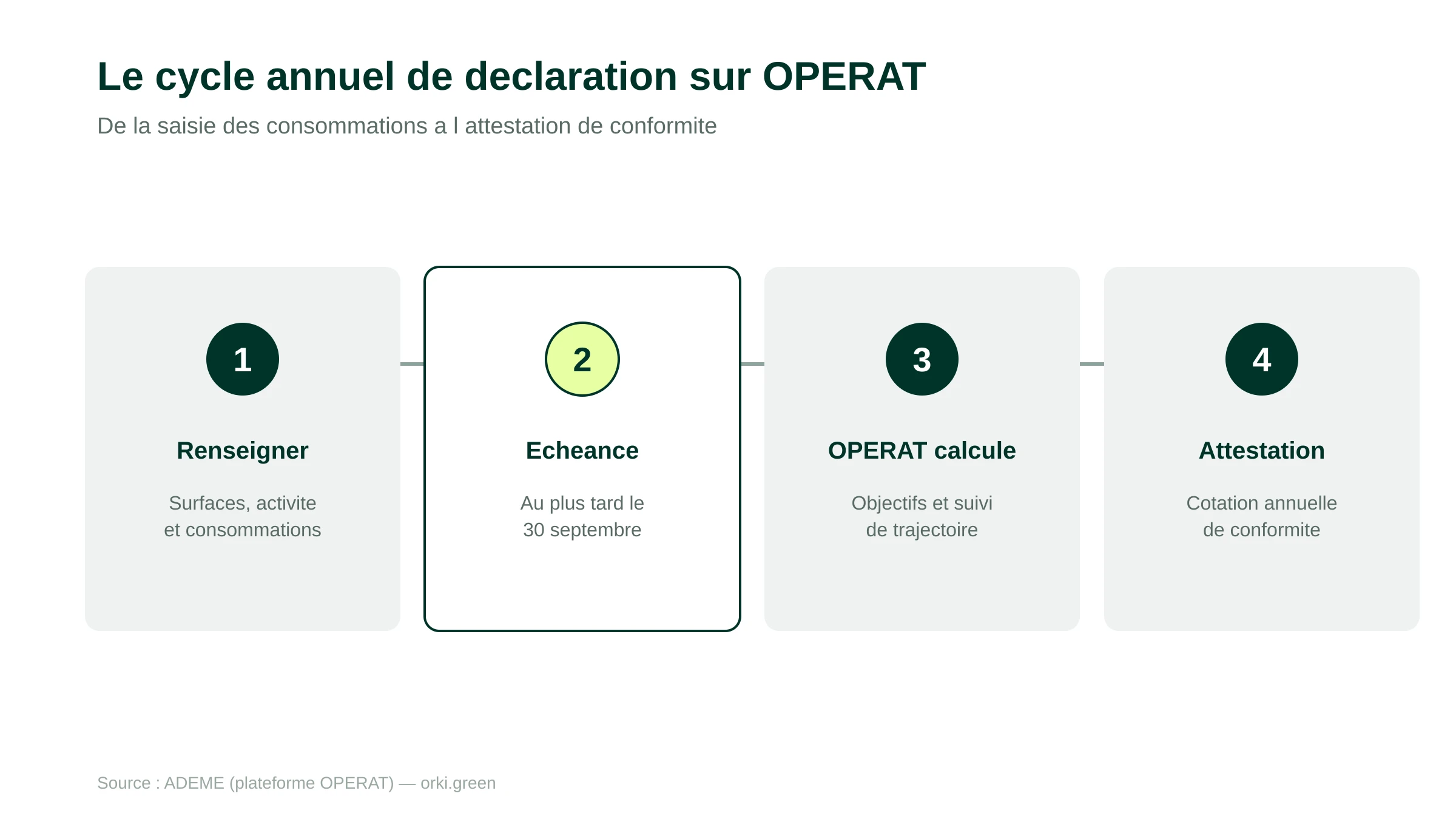 Le cycle annuel de declaration sur OPERAT

De la saisie des consommations a l attestation de conformite

1

Renseigner

Surfaces, activite et consommations

2

Echeance

Au plus tard le 30 septembre

3

OPERAT calcule

Objectifs et suivi de trajectoire

4

Attestation

Cotation annuelle de conformite

Source : ADEME (plateforme OPERAT) — orki.green